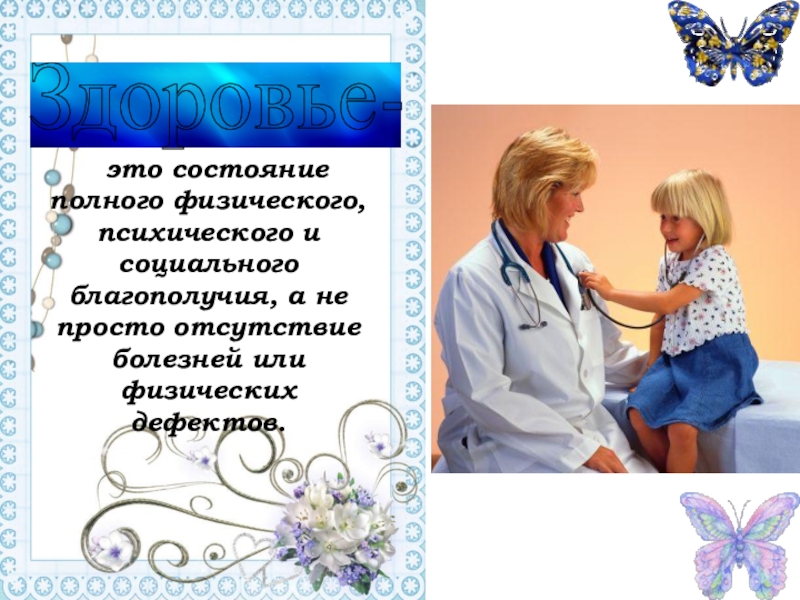 Здоровье-

это состояние полного физического, психического и социального благополучия, а не просто отсутствие болезней или физических дефектов.